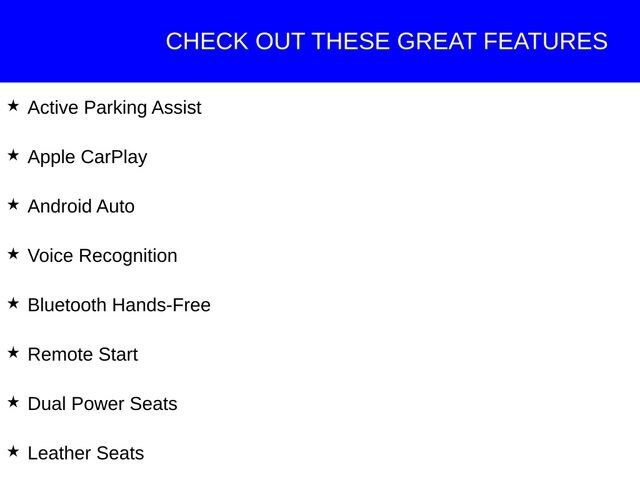 CHECK OUT THESE GREAT FEATURES

★ Active Parking Assist

★ Apple CarPlay

★ Android Auto

★ Voice Recognition

★ Bluetooth Hands-Free

★ Remote Start

★ Dual Power Seats

★ Leather Seats